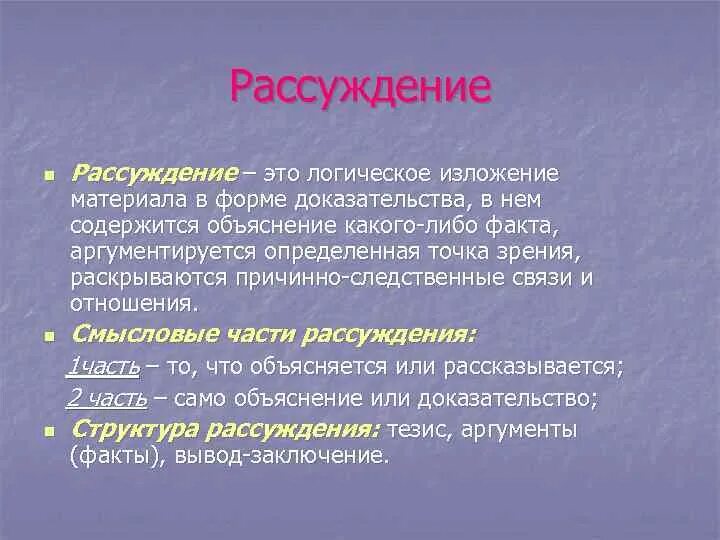 Рассуждение

Рассуждение – это логическое изложение материала в форме доказательства, в нем содержится объяснение какого-либо факта, аргументируется определенная точка зрения, раскрываются причинно-следственные связи и отношения.

Смысловые части рассуждения:

1часть – то, что объясняется или рассказывается;

2 часть – само объяснение или доказательство;

Структура рассуждения: тезис, аргументы (факты), вывод-заключение.